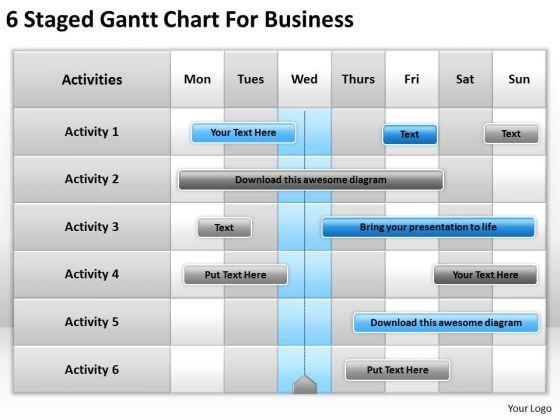 6 Staged Gantt Chart For Business

| Activities | Mon | Tues | Wed | Thurs | Fri | Sat | Sun |
|---|---|---|---|---|---|---|---|
| Activity 1 | Your Text Here | | | | Text | | Text |
| Activity 2 | Download this awesome diagram | | | | | | |
| Activity 3 | Text | | | Bring your presentation to life | | | |
| Activity 4 | Put Text Here | | | | | Your Text Here | |
| Activity 5 | | | | Download this awesome diagram | | | |
| Activity 6 | | | | Put Text Here | | | |

Your Logo